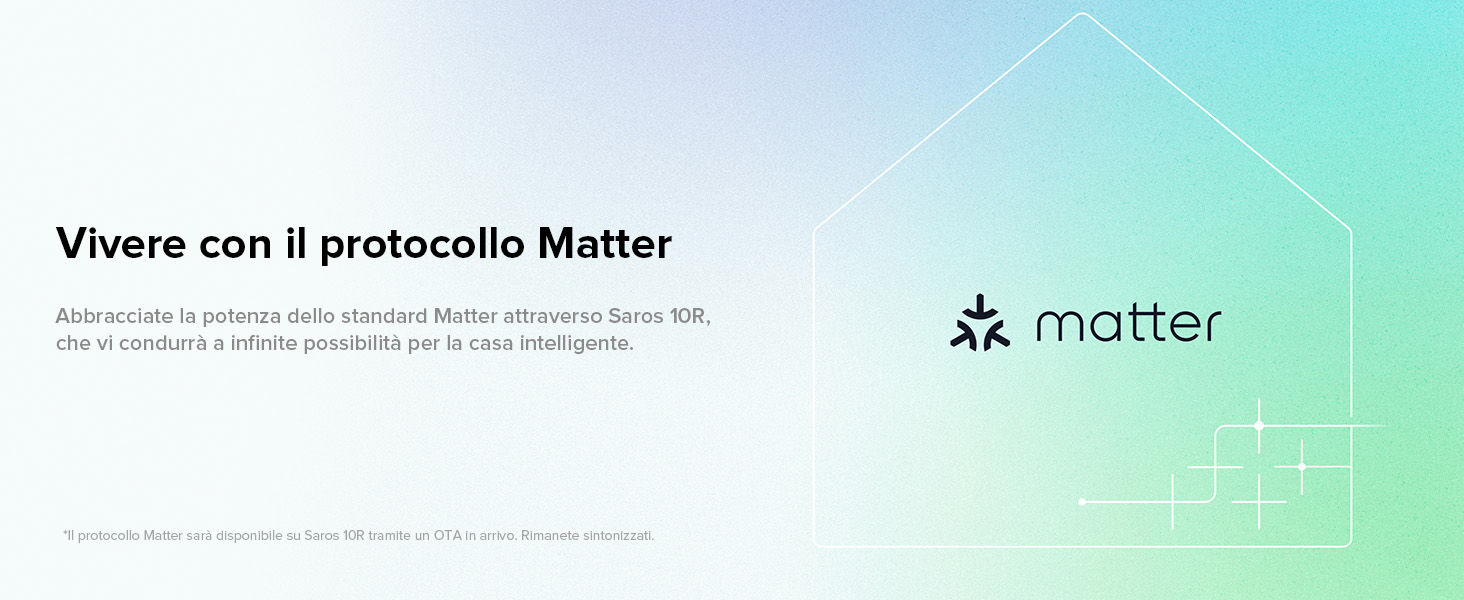 Vivere con il protocollo Matter

Abbracciate la potenza dello standard Matter attraverso Saros 10R, che vi condurrà a infinite possibilità per la casa intelligente.

*Il protocollo Matter sarà disponibile su Saros 10R tramite un OTA in arrivo. Rimanete sintonizzati.

matter